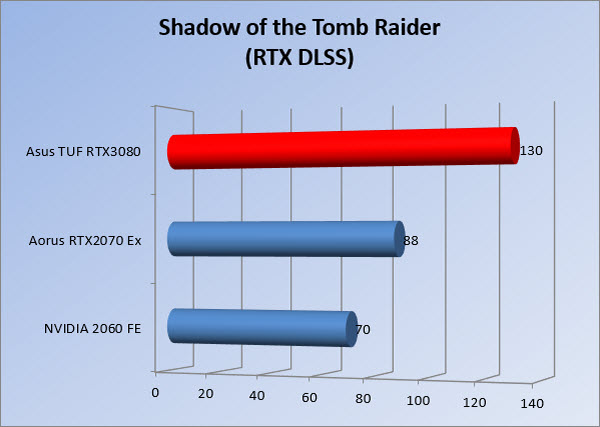 Shadow of the Tomb Raider
(RTX DLSS)

Asus TUF RTX3080
130

Aorus RTX2070 Ex
88

NVIDIA 2060 FE
70

0 20 40 60 80 100 120 140